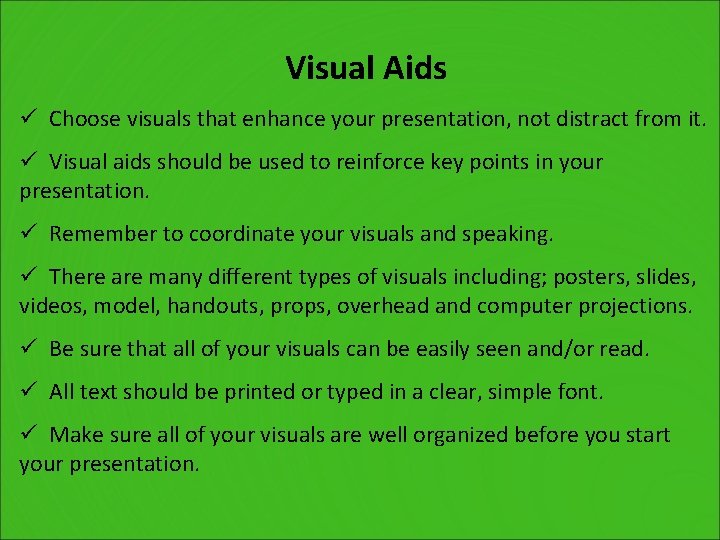 Visual Aids

✓ Choose visuals that enhance your presentation, not distract from it.

✓ Visual aids should be used to reinforce key points in your presentation.

✓ Remember to coordinate your visuals and speaking.

✓ There are many different types of visuals including; posters, slides, videos, model, handouts, props, overhead and computer projections.

✓ Be sure that all of your visuals can be easily seen and/or read.

✓ All text should be printed or typed in a clear, simple font.

✓ Make sure all of your visuals are well organized before you start your presentation.